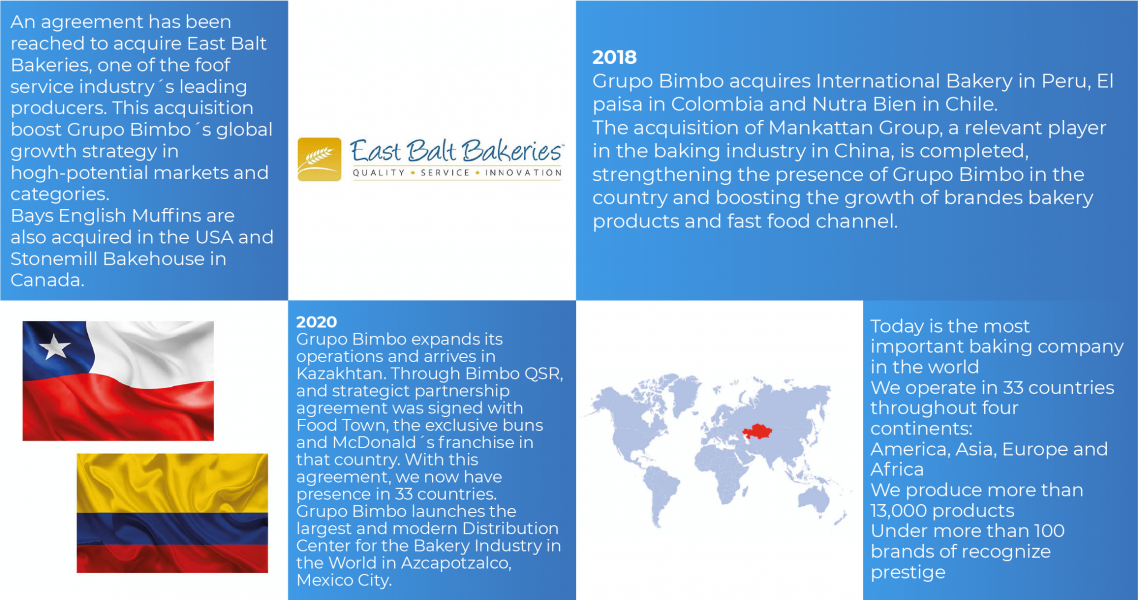 An agreement has been reached to acquire East Balt Bakeries, one of the foof service industry´s leading producers. This acquisition boost Grupo Bimbo´s global growth strategy in hogh-potential markets and categories.
Bays English Muffins are also acquired in the USA and Stonemill Bakehouse in Canada.

East Balt Bakeries
QUALITY • SERVICE • INNOVATION

2018
Grupo Bimbo acquires International Bakery in Peru, El paisa in Colombia and Nutra Bien in Chile.
The acquisition of Mankattan Group, a relevant player in the baking industry in China, is completed, strengthening the presence of Grupo Bimbo in the country and boosting the growth of brandes bakery products and fast food channel.

2020
Grupo Bimbo expands its operations and arrives in Kazakhtan. Through Bimbo QSR, and strategict partnership agreement was signed with Food Town, the exclusive buns and McDonald´s franchise in that country. With this agreement, we now have presence in 33 countries.
Grupo Bimbo launches the largest and modern Distribution Center for the Bakery Industry in the World in Azcapotzalco, Mexico City.

Today is the most important baking company in the world
We operate in 33 countries throughout four continents:
America, Asia, Europe and Africa
We produce more than 13,000 products
Under more than 100 brands of recognize prestige